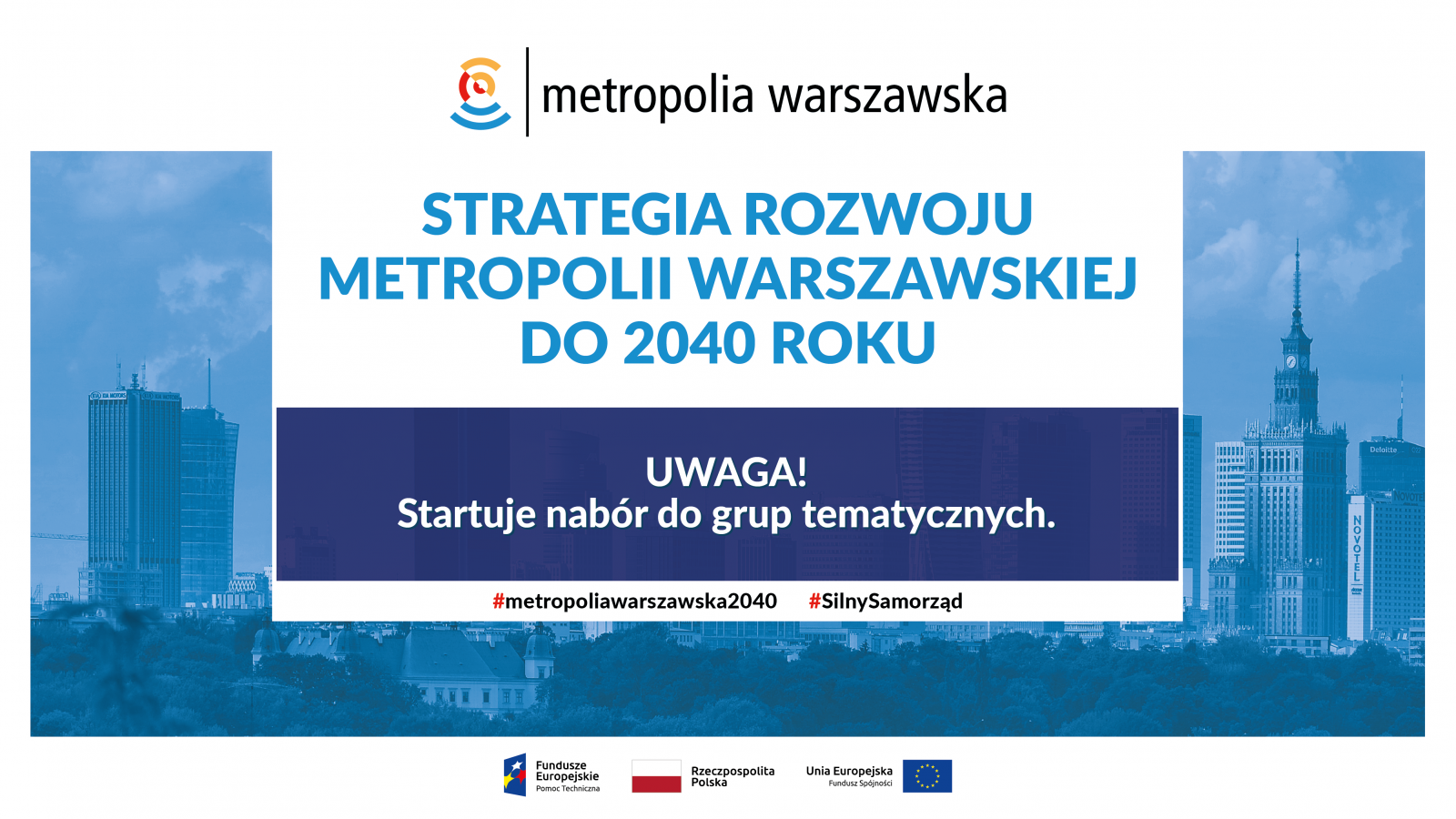 metropolia warszawska

STRATEGIA ROZWOJU METROPOLII WARSZAWSKIEJ DO 2040 ROKU

UWAGA!
Startuje nabór do grup tematycznych.

#metropoliawarszawska2040 #SilnySamorząd

Deloitte
NOVOTEL

Fundusze Europejskie
Pomoc Techniczna

Rzeczpospolita Polska

Unia Europejska
Fundusz Spójności